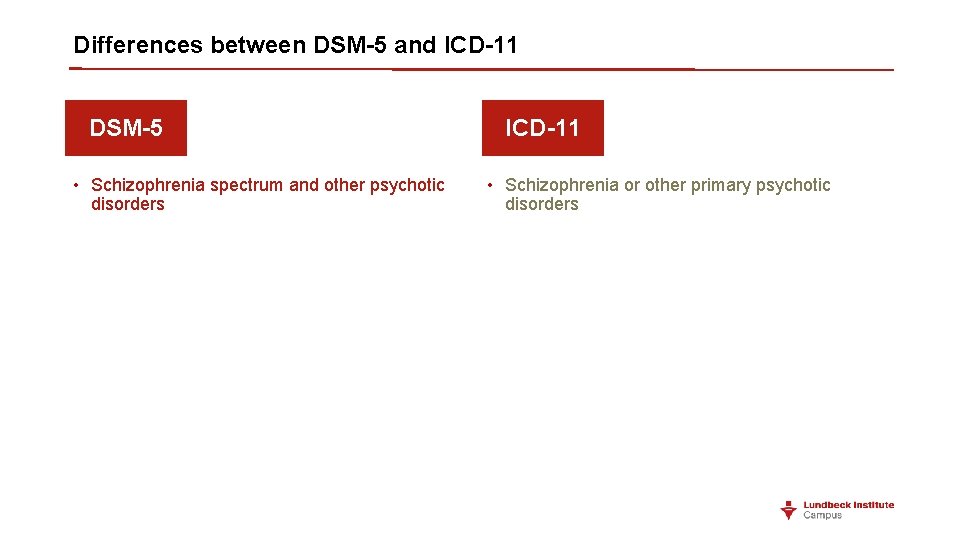 Differences between DSM-5 and ICD-11

DSM-5

• Schizophrenia spectrum and other psychotic disorders

ICD-11

• Schizophrenia or other primary psychotic disorders

Lundbeck Institute Campus